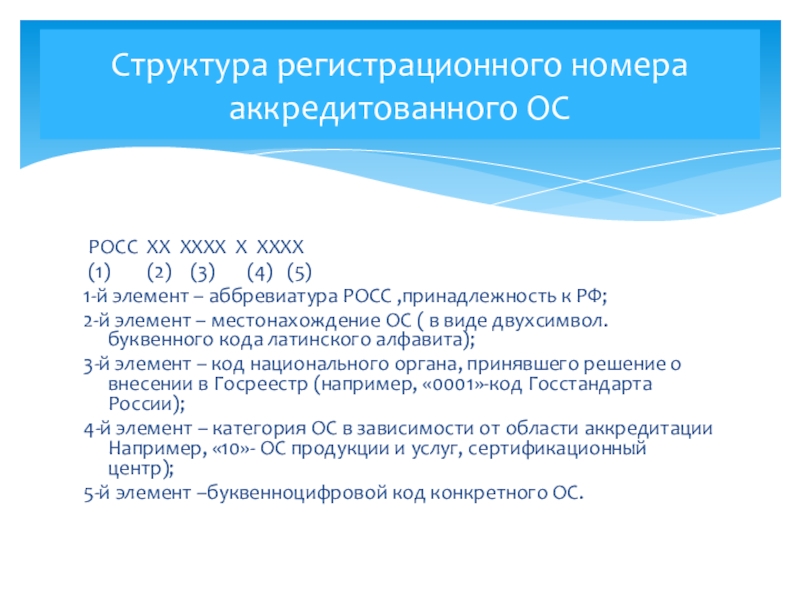 Структура регистрационного номера аккредитованного ОС

РОСС ХХ ХХХХ Х ХХХХ
(1) (2) (3) (4) (5)
1-й элемент – аббревиатура РОСС ,принадлежность к РФ;
2-й элемент – местонахождение ОС ( в виде двухсимвол. буквенного кода латинского алфавита);
3-й элемент – код национального органа, принявшего решение о внесении в Госреестр (например, «0001»-код Госстандарта России);
4-й элемент – категория ОС в зависимости от области аккредитации Например, «10»- ОС продукции и услуг, сертификационный центр);
5-й элемент –буквенноцифровой код конкретного ОС.